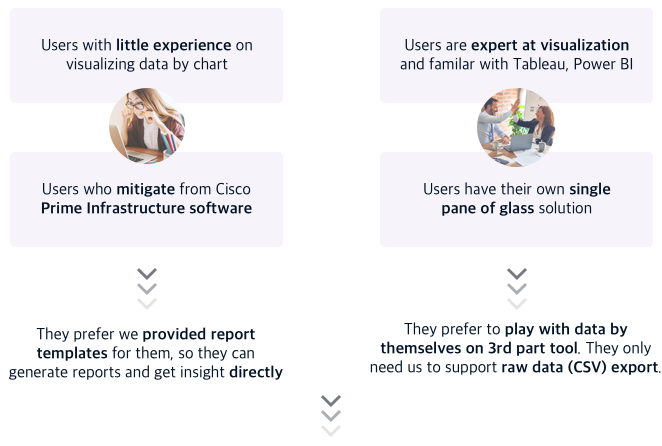 Users with little experience on visualizing data by chart

Users who mitigate from Cisco Prime Infrastructure software

They prefer we provided report templates for them, so they can generate reports and get insight directly

Users are expert at visualization and familar with Tableau, Power BI

Users have their own single pane of glass solution

They prefer to play with data by themselves on 3rd part tool. They only need us to support raw data (CSV) export.